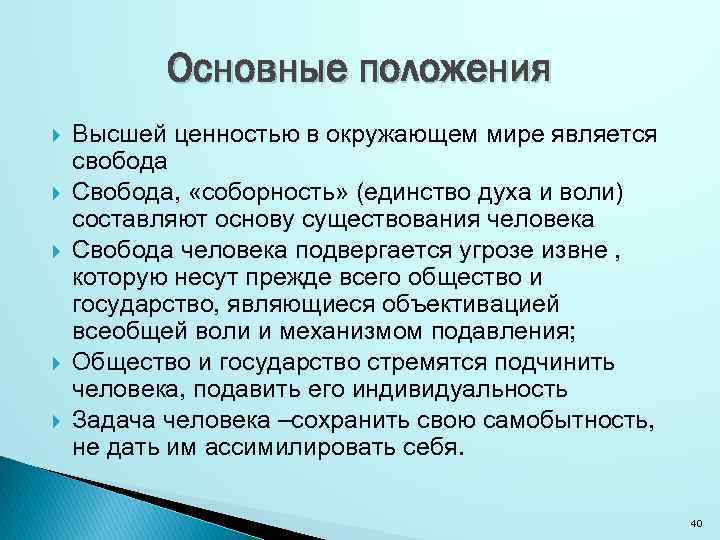 Основные положения

Высшей ценностью в окружающем мире является свобода

Свобода, «соборность» (единство духа и воли) составляют основу существования человека

Свобода человека подвергается угрозе извне , которую несут прежде всего общество и государство, являющиеся объективацией всеобщей воли и механизмом подавления;

Общество и государство стремятся подчинить человека, подавить его индивидуальность

Задача человека –сохранить свою самобытность, не дать им ассимилировать себя.

40